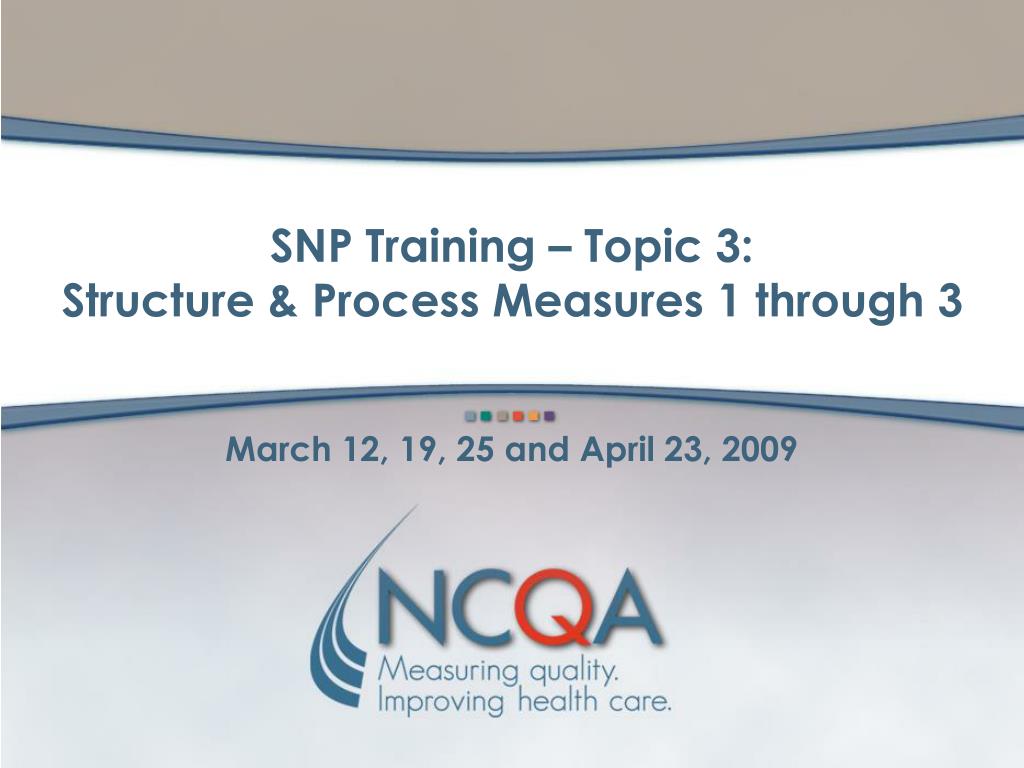 SNP Training – Topic 3:
Structure & Process Measures 1 through 3

March 12, 19, 25 and April 23, 2009

NCQA
Measuring quality.
Improving health care.